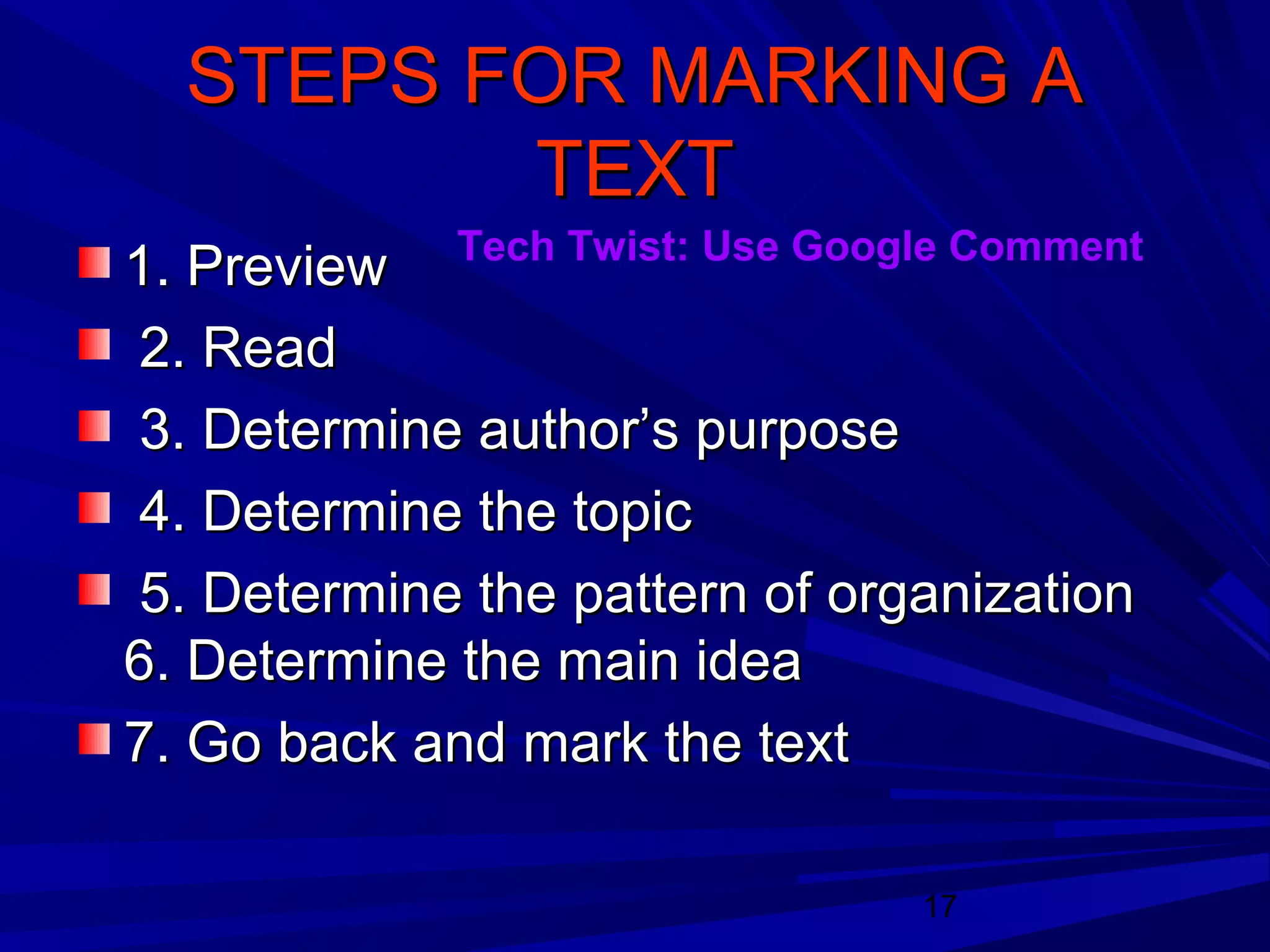 STEPS FOR MARKING A TEXT

Tech Twist: Use Google Comment

1. Preview
2. Read
3. Determine author’s purpose
4. Determine the topic
5. Determine the pattern of organization
6. Determine the main idea
7. Go back and mark the text

17